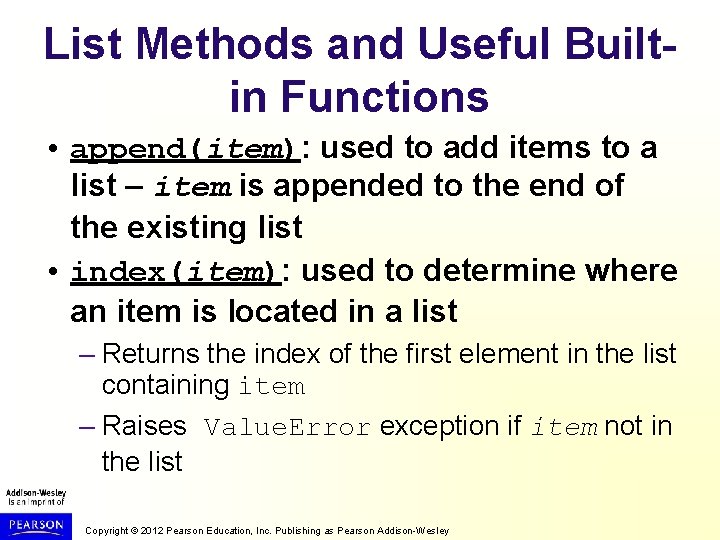 List Methods and Useful Built-in Functions

• append(item): used to add items to a list – item is appended to the end of the existing list

• index(item): used to determine where an item is located in a list

– Returns the index of the first element in the list containing item

– Raises ValueError exception if item not in the list

Addison-Wesley is an imprint of

PEARSON

Copyright © 2012 Pearson Education, Inc. Publishing as Pearson Addison-Wesley